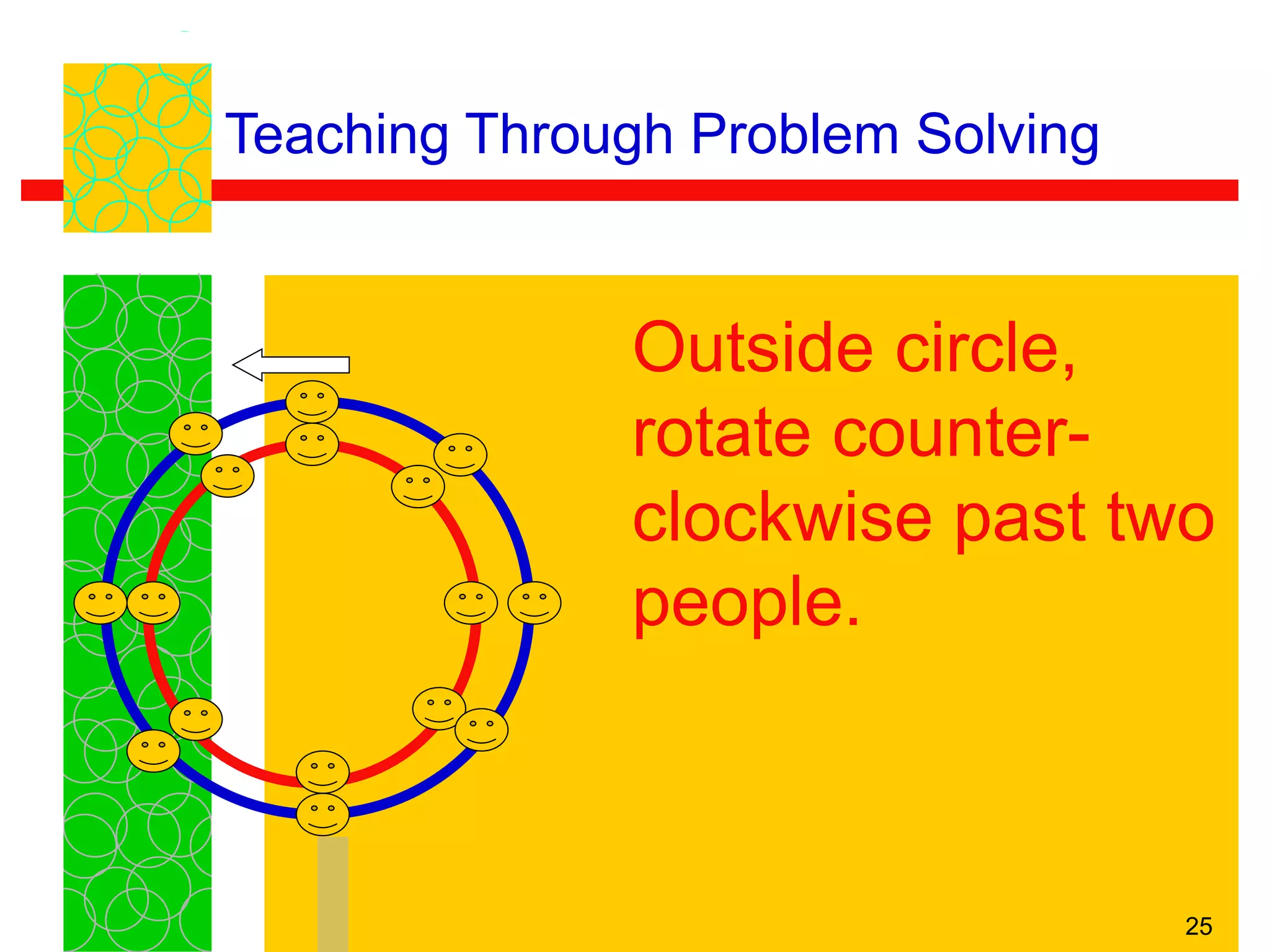 Teaching Through Problem Solving

Outside circle, rotate counter-clockwise past two people.

25